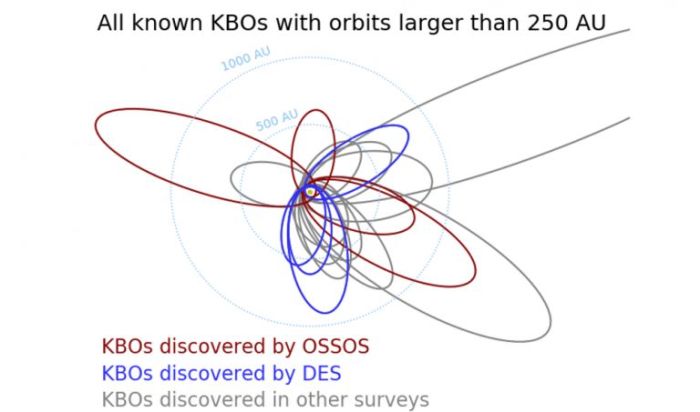 All known KBOs with orbits larger than 250 AU

1000 AU

500 AU

KBOs discovered by OSSOS
KBOs discovered by DES
KBOs discovered in other surveys